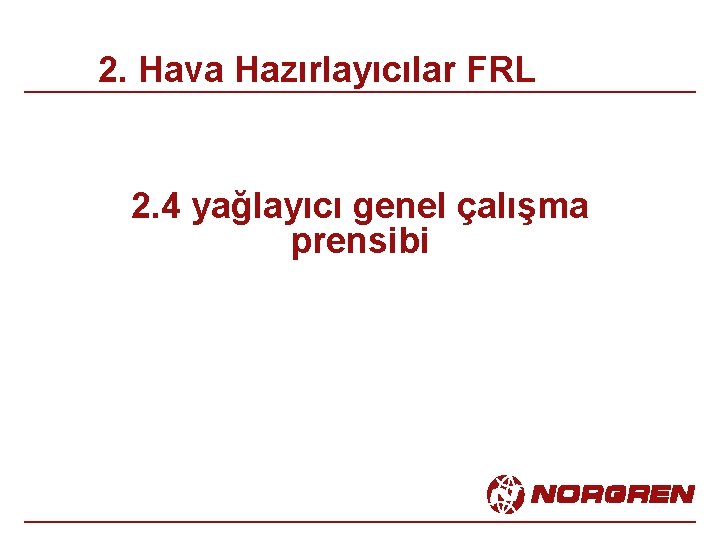 2. Hava Hazırlayıcılar FRL

2.4 yağlayıcı genel çalışma prensibi

NORGREN